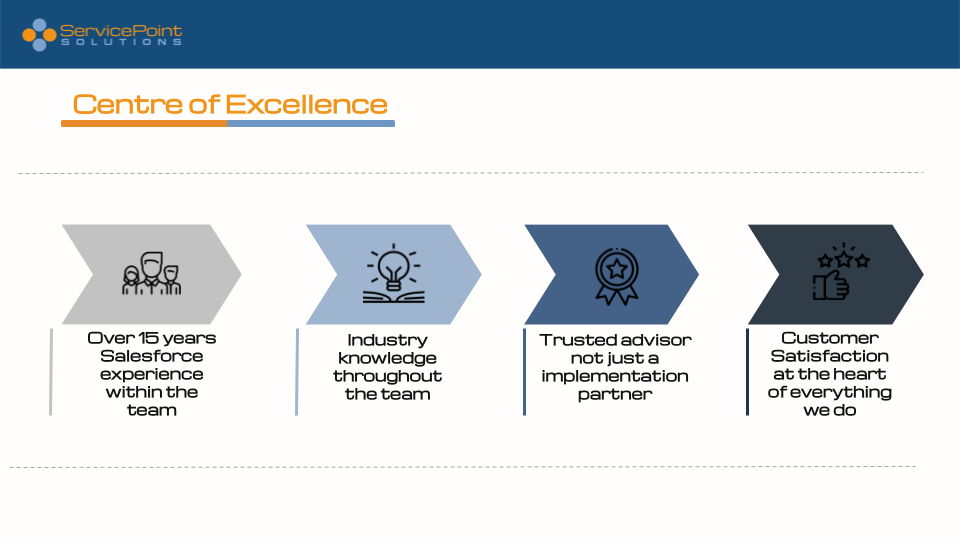 ServicePoint
SOLUTIONS

Centre of Excellence

Over 15 years Salesforce experience within the team

Industry knowledge throughout the team

Trusted advisor not just a implementation partner

Customer Satisfaction at the heart of everything we do